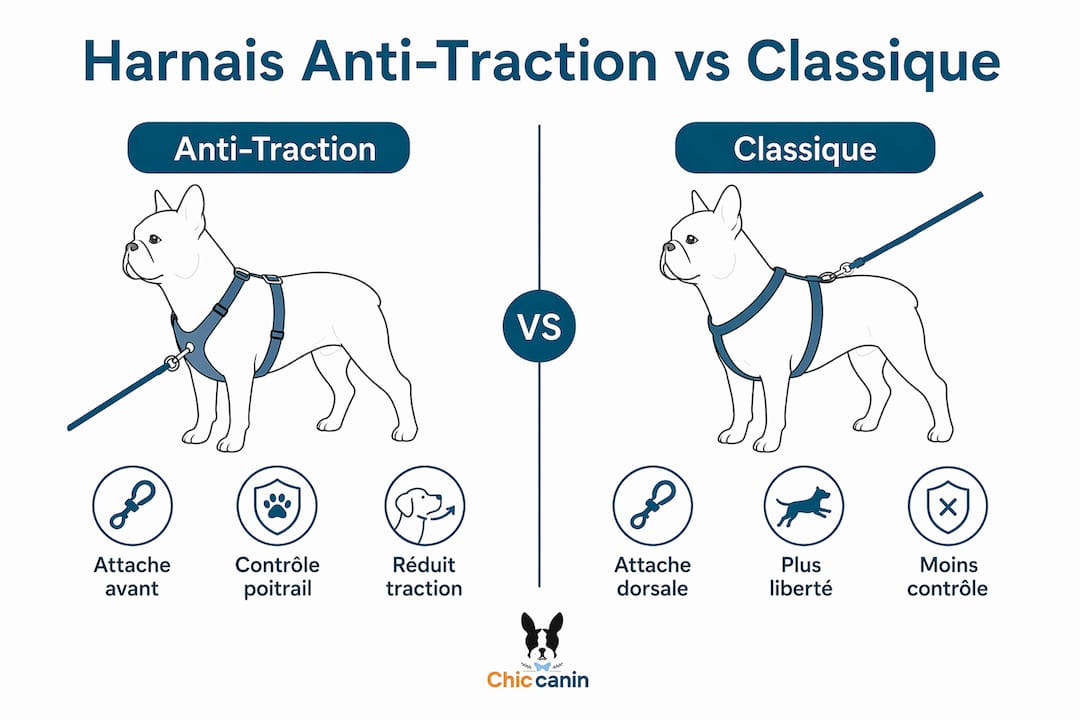 Harnais Anti-Traction vs Classique

Anti-Traction

Attache avant

Contrôle poitrail

Réduit traction

VS

Classique

Attache dorsale

Plus liberté

Moins contrôle

Chic canin